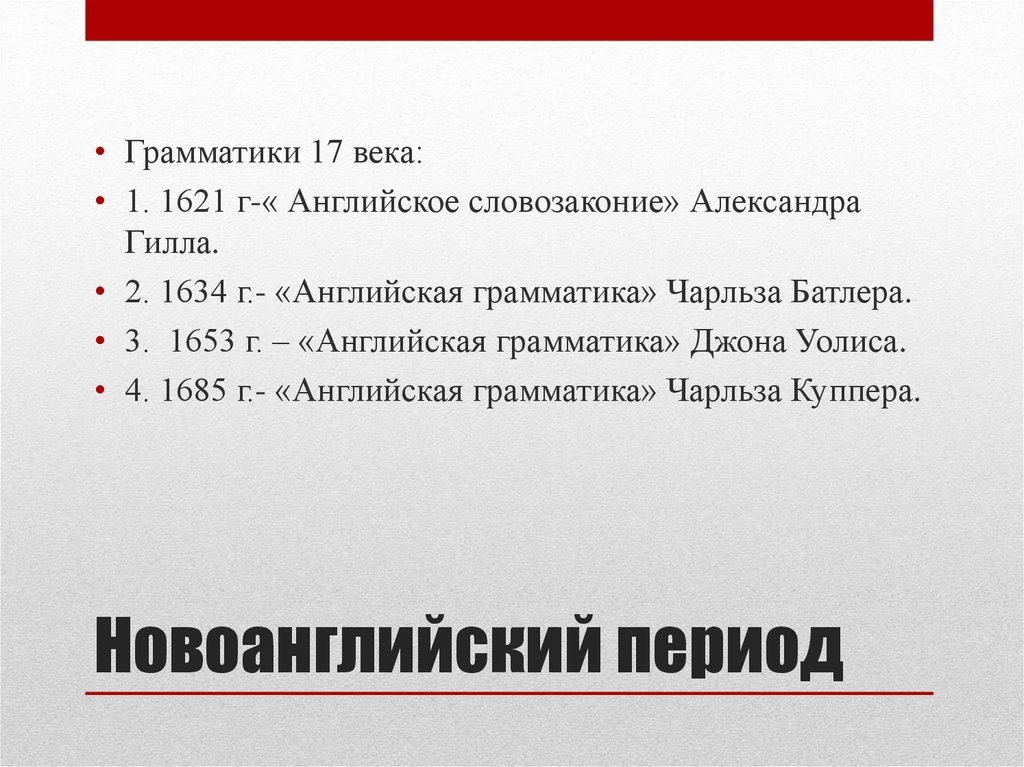 • Грамматики 17 века:
• 1. 1621 г-« Английское словозаконие» Александра Гилла.
• 2. 1634 г.- «Английская грамматика» Чарльза Батлера.
• 3.  1653 г. – «Английская грамматика» Джона Уолиса.
• 4. 1685 г.- «Английская грамматика» Чарльза Куппера.

Новоанглийский период